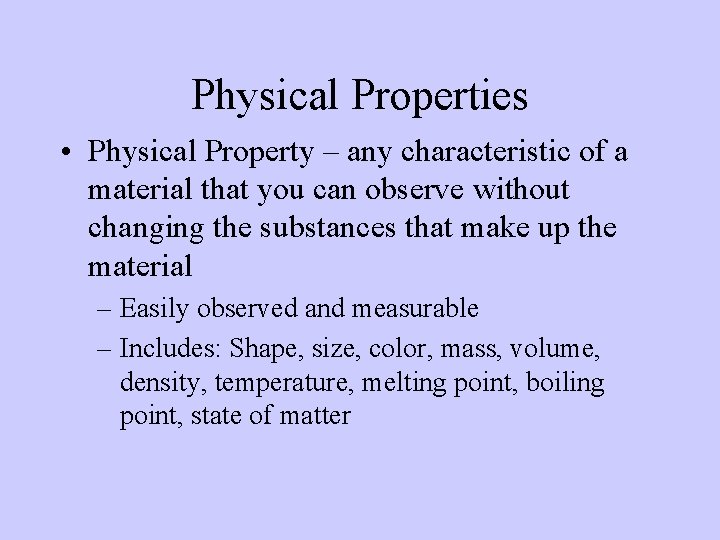 Physical Properties

• Physical Property – any characteristic of a material that you can observe without changing the substances that make up the material

– Easily observed and measurable

– Includes: Shape, size, color, mass, volume, density, temperature, melting point, boiling point, state of matter